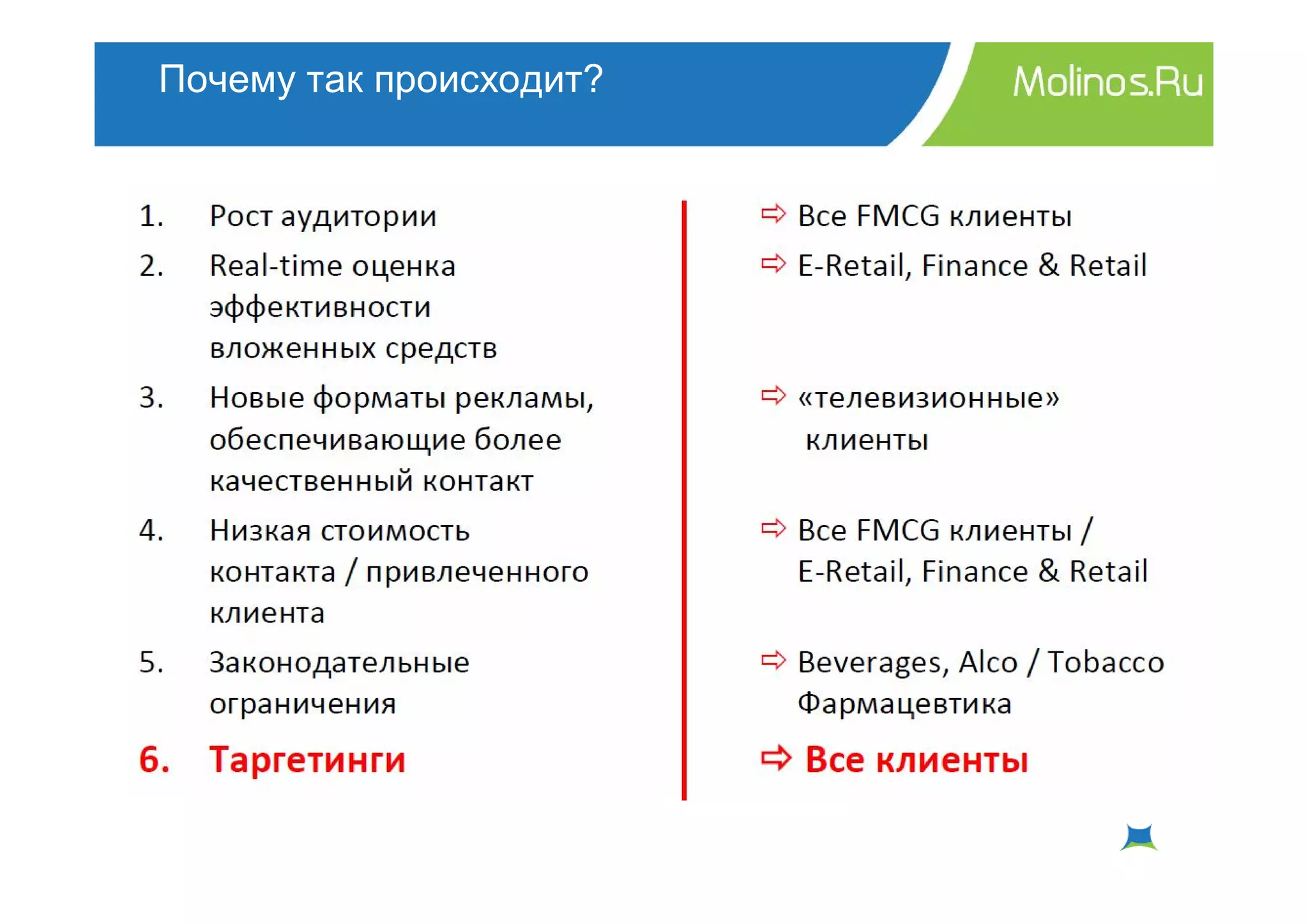 Почему так происходит?

Molinos.Ru

1. Рост аудитории
2. Real-time оценка эффективности вложенных средств
3. Новые форматы рекламы, обеспечивающие более качественный контакт
4. Низкая стоимость контакта / привлеченного клиента
5. Законодательные ограничения
6. Таргетинги

⇨ Все FMCG клиенты
⇨ E-Retail, Finance & Retail
⇨ «телевизионные» клиенты
⇨ Все FMCG клиенты / E-Retail, Finance & Retail
⇨ Beverages, Alco / Tobacco Фармацевтика
⇨ Все клиенты